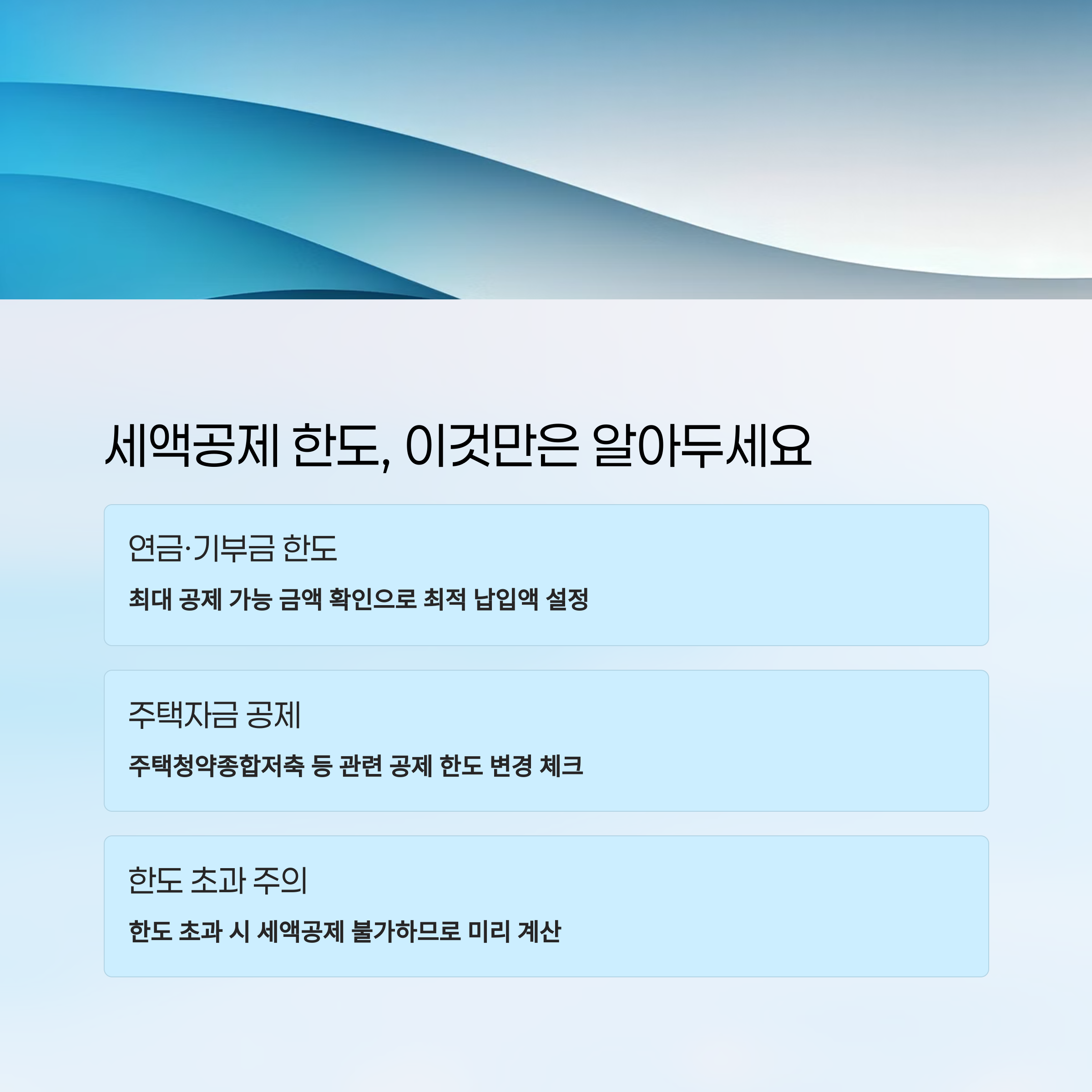 세액공제 한도, 이것만은 알아두세요

연금·기부금 한도

최대 공제 가능 금액 확인으로 최적 납입액 설정

주택자금 공제

주택청약종합저축 등 관련 공제 한도 변경 체크

한도 초과 주의

한도 초과 시 세액공제 불가하므로 미리 계산